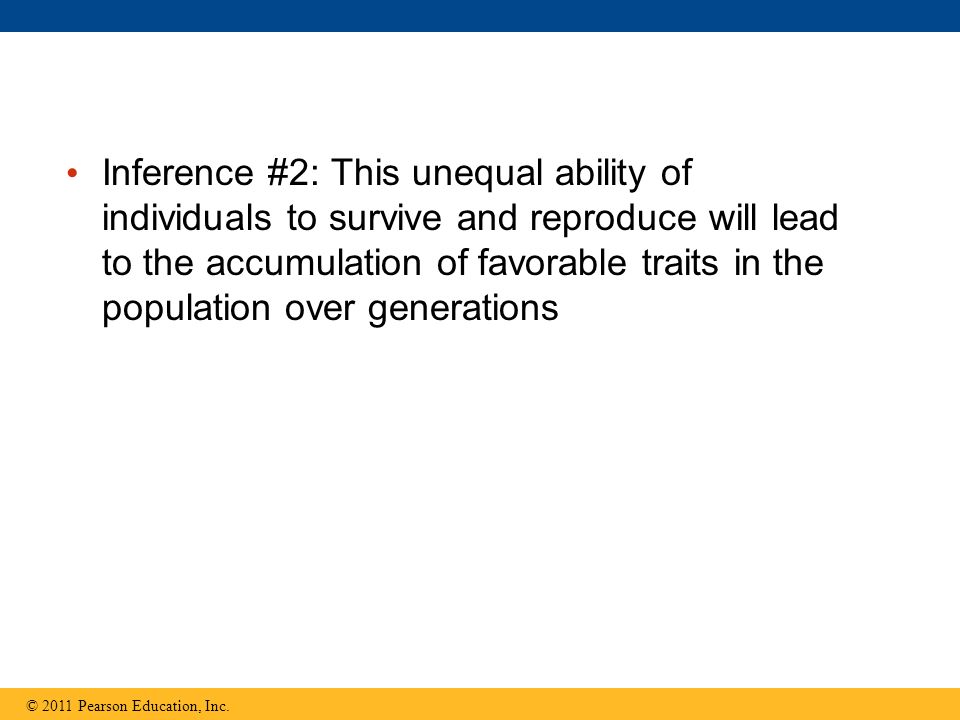 • Inference #2: This unequal ability of individuals to survive and reproduce will lead to the accumulation of favorable traits in the population over generations

© 2011 Pearson Education, Inc.